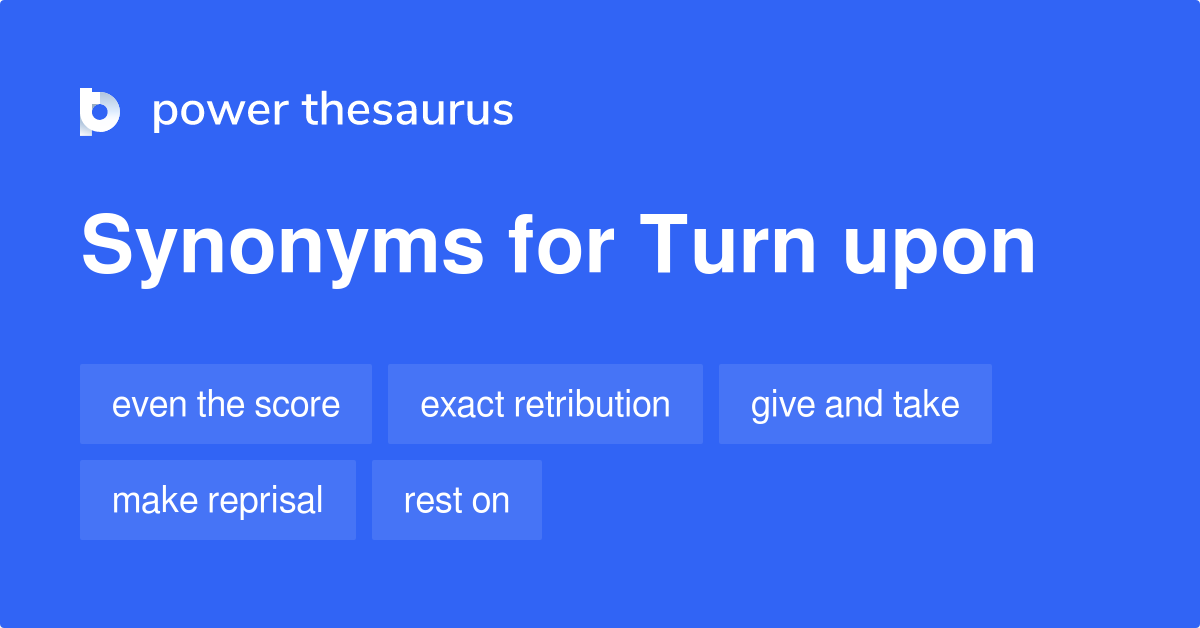 power thesaurus

Synonyms for Turn upon

even the score
exact retribution
give and take
make reprisal
rest on